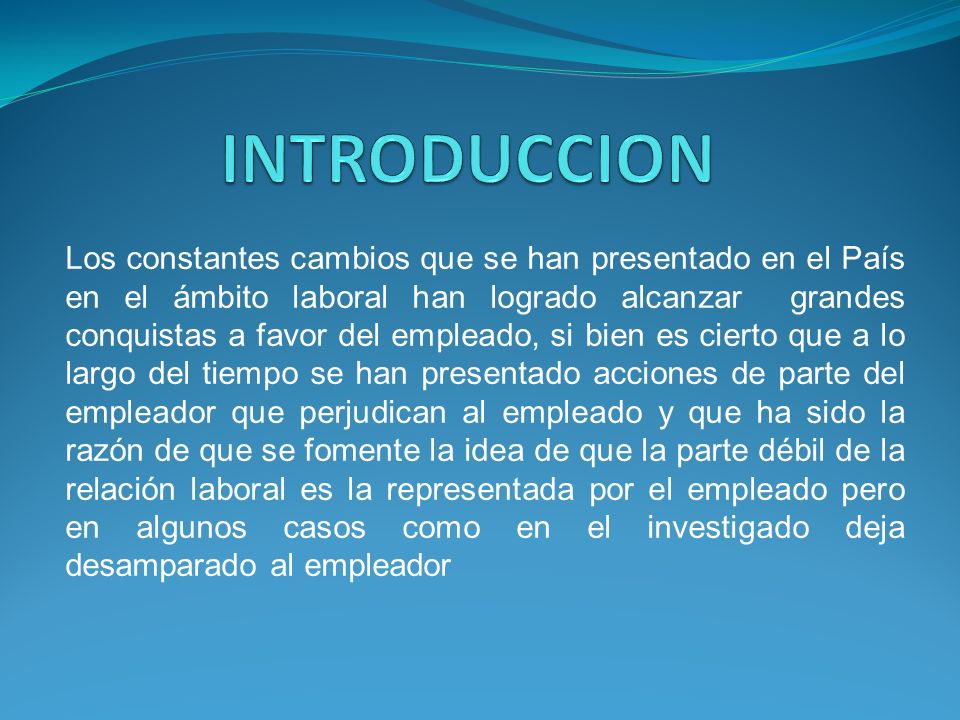 INTRODUCCION

Los constantes cambios que se han presentado en el País en el ámbito laboral han logrado alcanzar grandes conquistas a favor del empleado, si bien es cierto que a lo largo del tiempo se han presentado acciones de parte del empleador que perjudican al empleado y que ha sido la razón de que se fomente la idea de que la parte débil de la relación laboral es la representada por el empleado pero en algunos casos como en el investigado deja desamparado al empleador